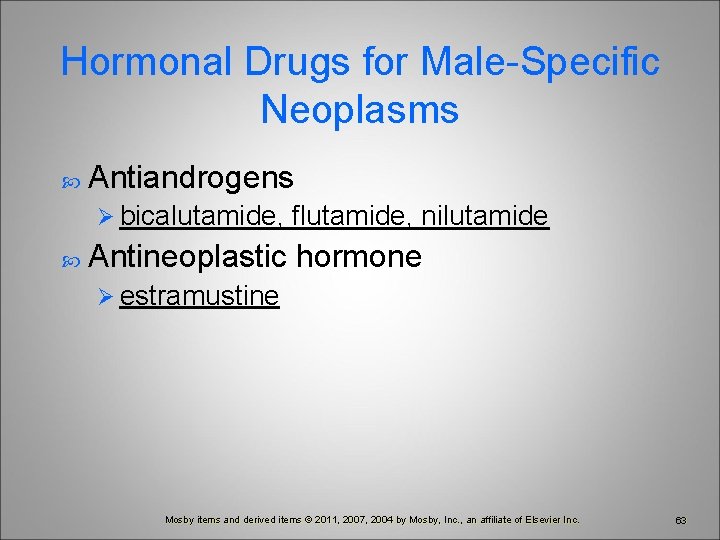 Hormonal Drugs for Male-Specific Neoplasms

Antiandrogens

bicalutamide, flutamide, nilutamide

Antineoplastic hormone

estramustine

Mosby items and derived items © 2011, 2007, 2004 by Mosby, Inc., an affiliate of Elsevier Inc.

63